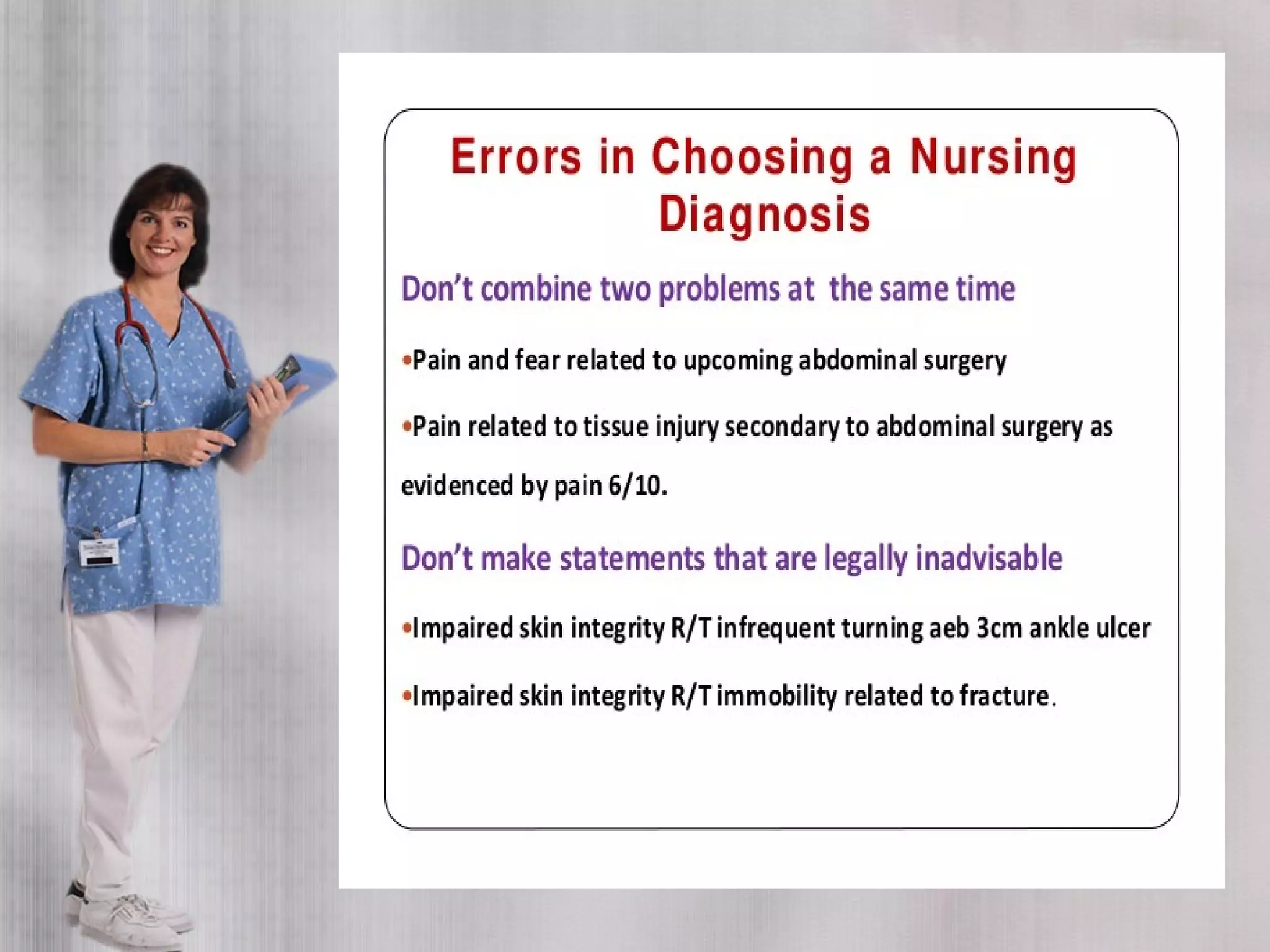 Errors in Choosing a Nursing Diagnosis

Don't combine two problems at the same time

•Pain and fear related to upcoming abdominal surgery

•Pain related to tissue injury secondary to abdominal surgery as evidenced by pain 6/10.

Don't make statements that are legally inadvisable

•Impaired skin integrity R/T infrequent turning aeb 3cm ankle ulcer

•Impaired skin integrity R/T immobility related to fracture.